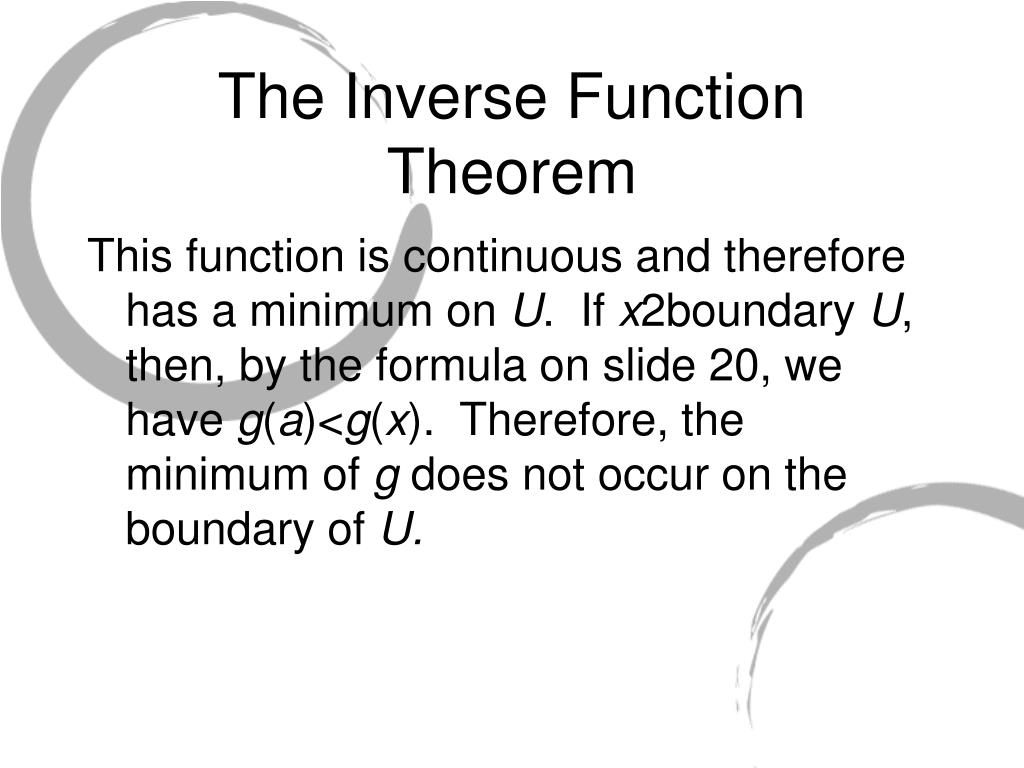 The Inverse Function Theorem

This function is continuous and therefore has a minimum on $U$. If $x$2boundary $U$, then, by the formula on slide 20, we have $g(a)<g(x)$. Therefore, the minimum of $g$ does not occur on the boundary of $U$.